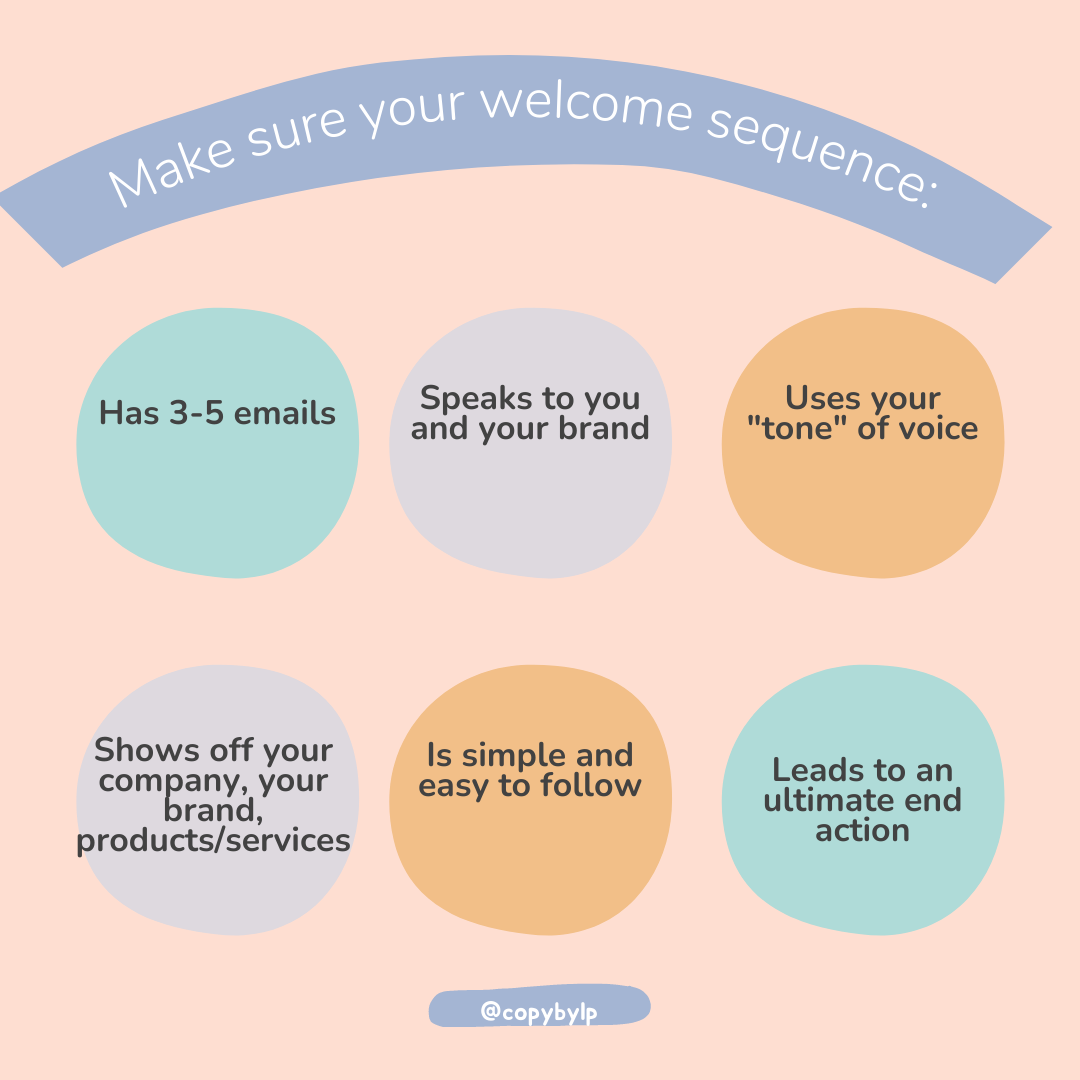 Make sure your welcome sequence:

Has 3-5 emails

Speaks to you and your brand

Uses your "tone" of voice

Shows off your company, your brand, products/services

Is simple and easy to follow

Leads to an ultimate end action

@copybylp